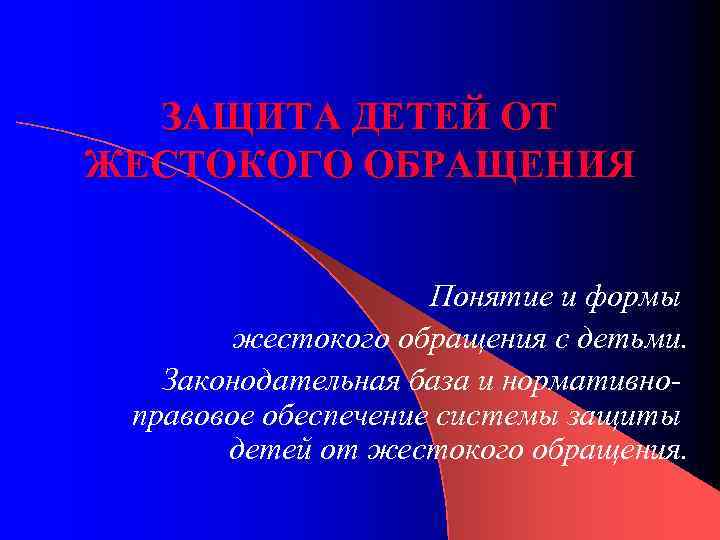 ЗАЩИТА ДЕТЕЙ ОТ ЖЕСТОКОГО ОБРАЩЕНИЯ

Понятие и формы жестокого обращения с детьми.

Законодательная база и нормативно-правовое обеспечение системы защиты детей от жестокого обращения.